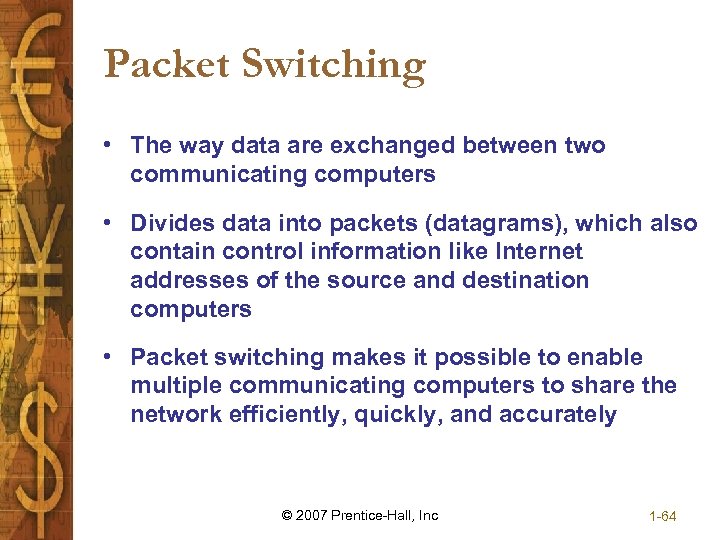 Packet Switching

• The way data are exchanged between two communicating computers

• Divides data into packets (datagrams), which also contain control information like Internet addresses of the source and destination computers

• Packet switching makes it possible to enable multiple communicating computers to share the network efficiently, quickly, and accurately

© 2007 Prentice-Hall, Inc

1-64